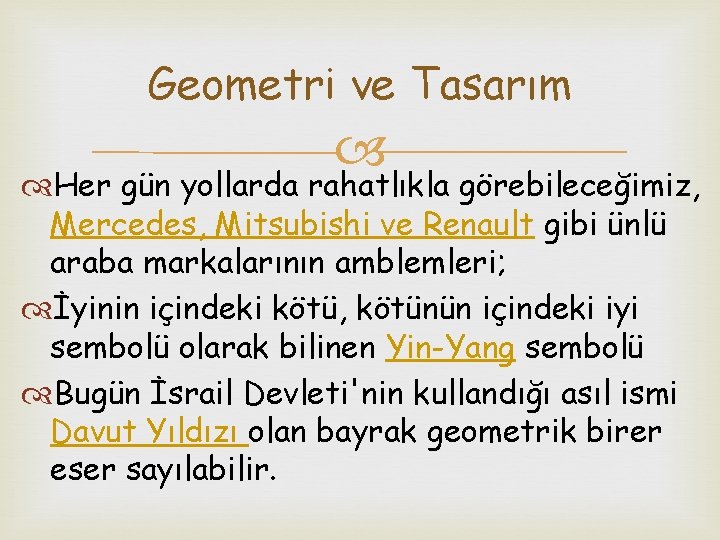 Geometri ve Tasarım

Her gün yollarda rahatlıkla görebileceğimiz, Mercedes, Mitsubishi ve Renault gibi ünlü araba markalarının amblemleri;

İyinin içindeki kötü, kötünün içindeki iyi sembolü olarak bilinen Yin-Yang sembolü

Bugün İsrail Devleti'nin kullandığı asıl ismi Davut Yıldızı olan bayrak geometrik birer eser sayılabilir.